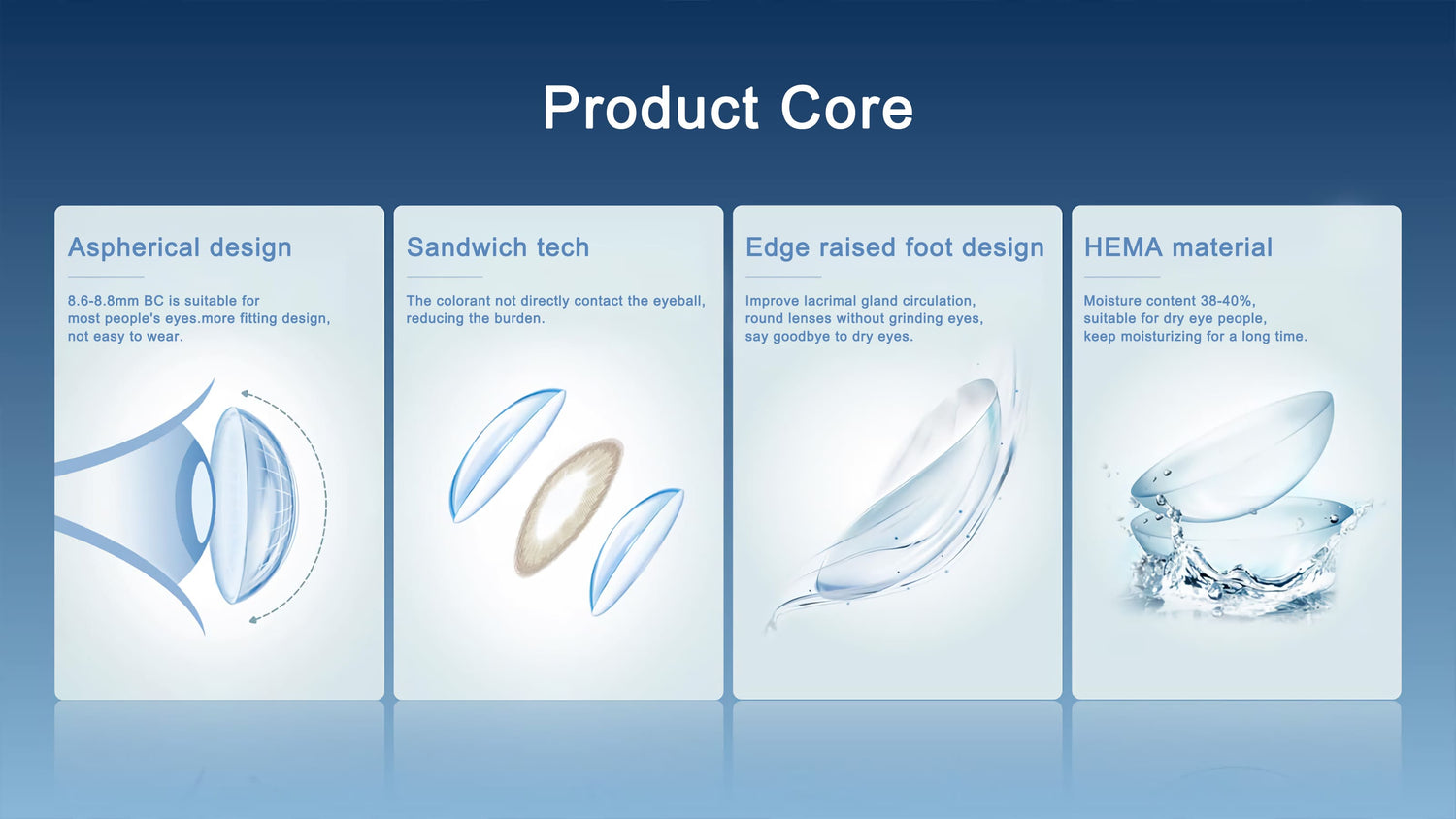 Product Core

Aspherical design

8.6-8.8mm BC is suitable for most people's eyes.more fitting design, not easy to wear.

Sandwich tech

The colorant not directly contact the eyeball, reducing the burden.

Edge raised foot design

Improve lacrimal gland circulation, round lenses without grinding eyes, say goodbye to dry eyes.

HEMA material

Moisture content 38-40%, suitable for dry eye people, keep moisturizing for a long time.